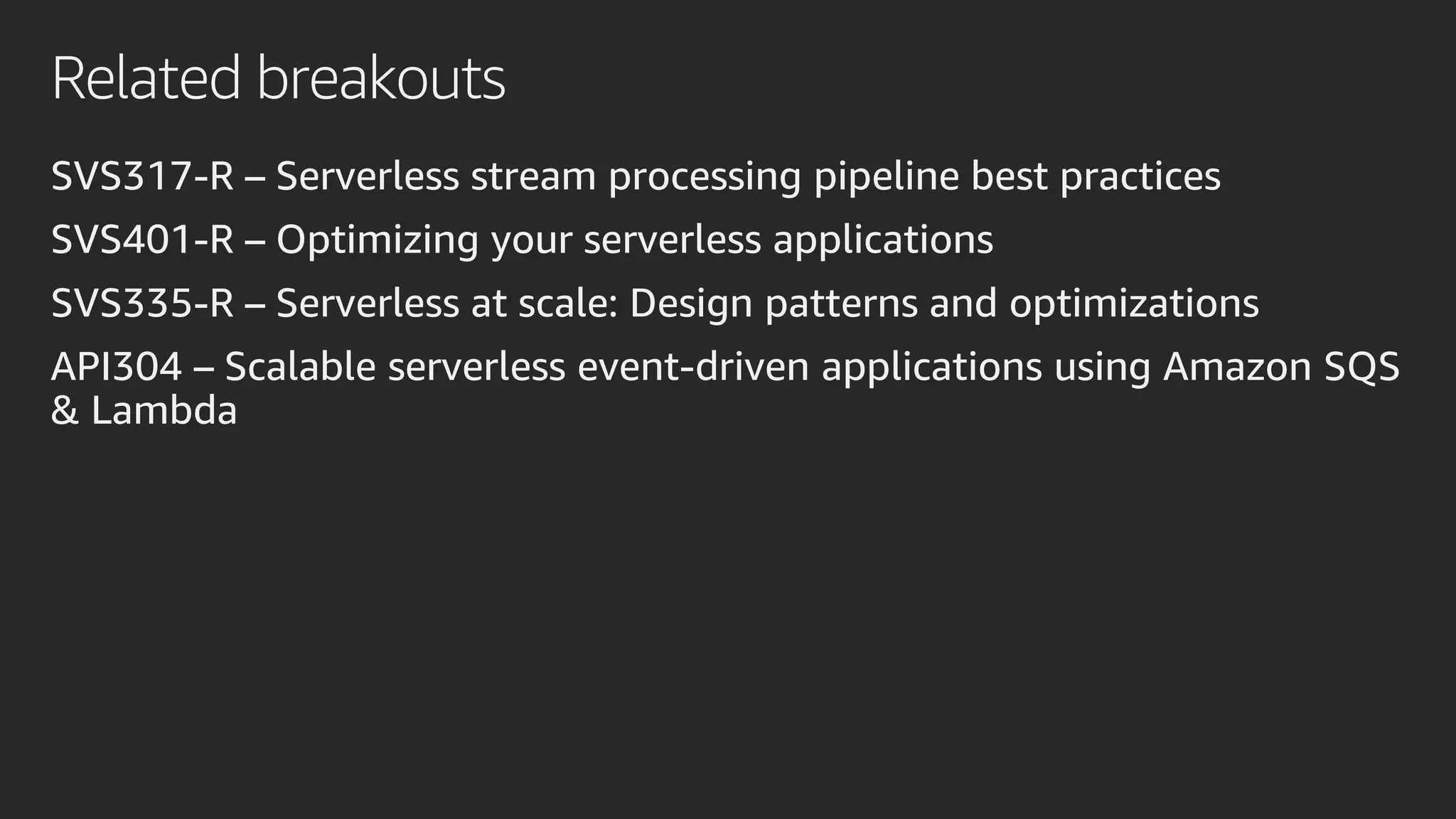 Related breakouts

SVS317-R – Serverless stream processing pipeline best practices

SVS401-R – Optimizing your serverless applications

SVS335-R – Serverless at scale: Design patterns and optimizations

API304 – Scalable serverless event-driven applications using Amazon SQS & Lambda